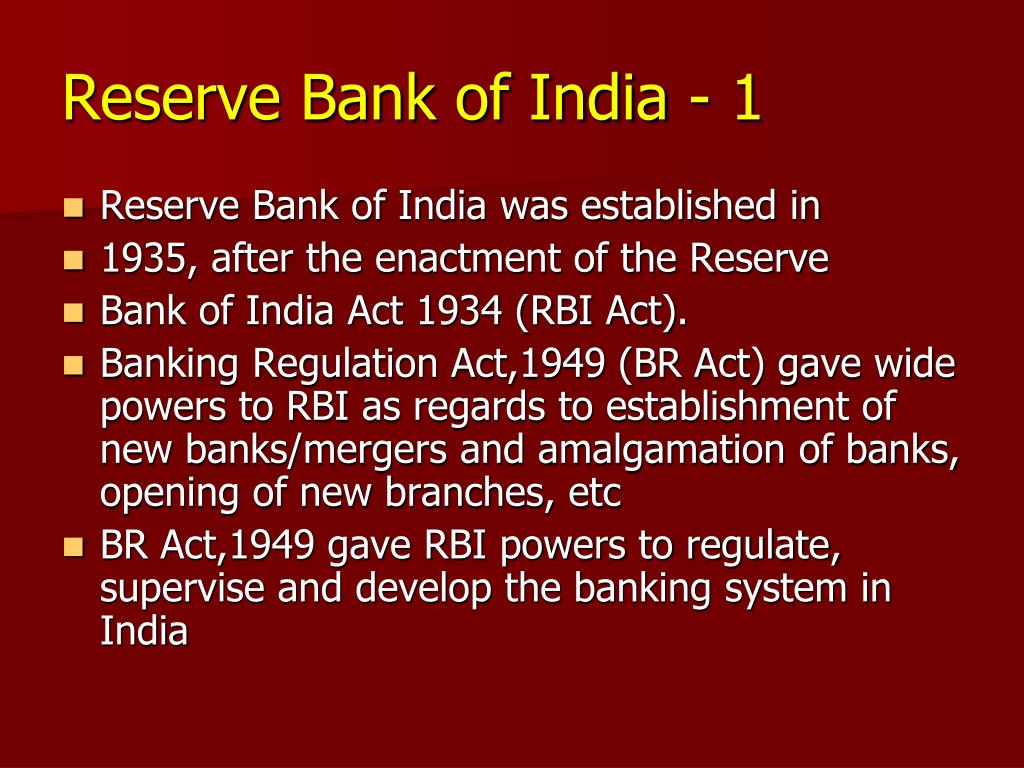 Reserve Bank of India - 1

- Reserve Bank of India was established in
- 1935, after the enactment of the Reserve
- Bank of India Act 1934 (RBI Act).
- Banking Regulation Act,1949 (BR Act) gave wide powers to RBI as regards to establishment of new banks/mergers and amalgamation of banks, opening of new branches, etc
- BR Act,1949 gave RBI powers to regulate, supervise and develop the banking system in India